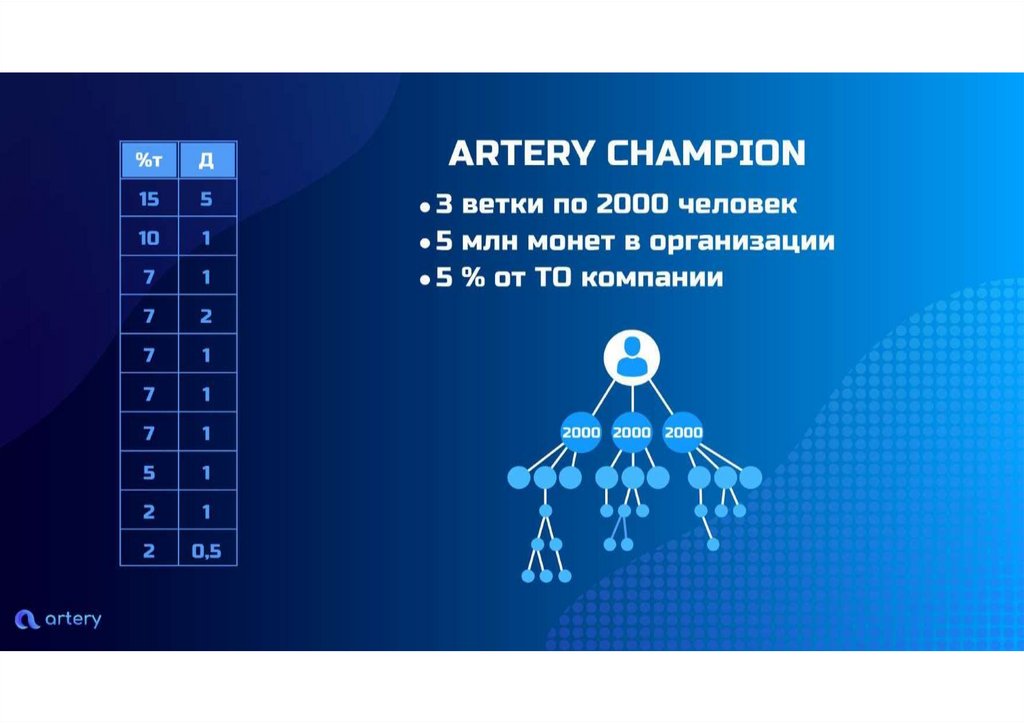 | %т | Д |
|---|---|
| 15 | 5 |
| 10 | 1 |
| 7 | 1 |
| 7 | 2 |
| 7 | 1 |
| 7 | 1 |
| 7 | 1 |
| 5 | 1 |
| 2 | 1 |
| 2 | 0,5 |

ARTERY CHAMPION

• 3 ветки по 2000 человек
• 5 млн монет в организации
• 5 % от ТО компании

2000 2000 2000

artery